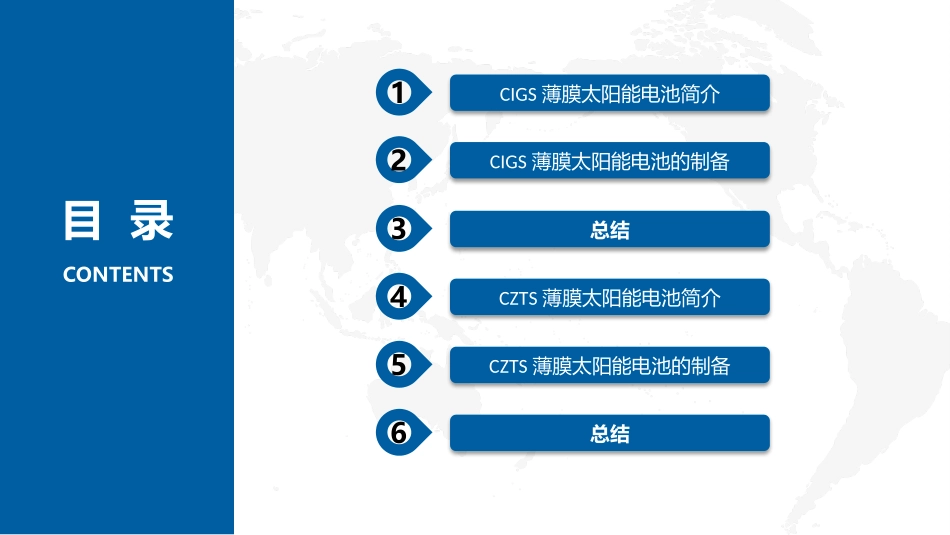 目 录
CONTENTS

1 CIGS 薄膜太阳能电池简介

2 CIGS 薄膜太阳能电池的制备

3 总结

4 CZTS 薄膜太阳能电池简介

5 CZTS 薄膜太阳能电池的制备

6 总结